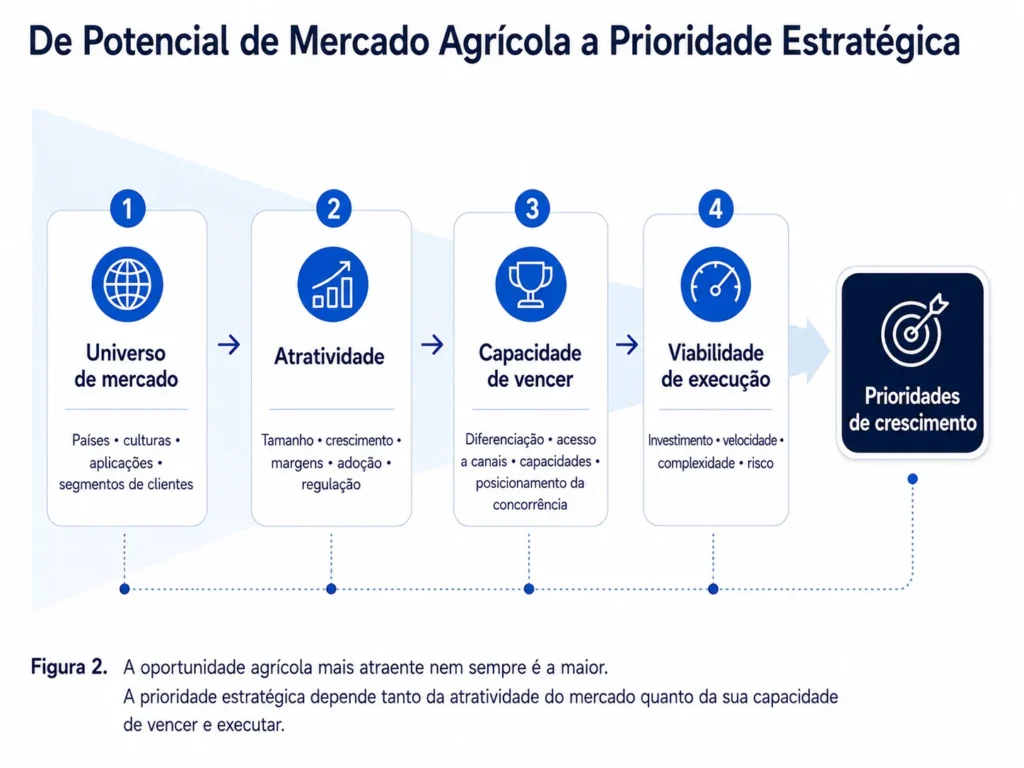 De Potencial de Mercado Agrícola a Prioridade Estratégica

1
Universo de mercado
Países • culturas • aplicações • segmentos de clientes

2
Atratividade
Tamanho • crescimento • margens • adoção • regulação

3
Capacidade de vencer
Diferenciação • acesso a canais • capacidades • posicionamento da concorrência

4
Viabilidade de execução
Investimento • velocidade • complexidade • risco

Prioridades de crescimento

Figura 2. A oportunidade agrícola mais atraente nem sempre é a maior. A prioridade estratégica depende tanto da atratividade do mercado quanto da sua capacidade de vencer e executar.